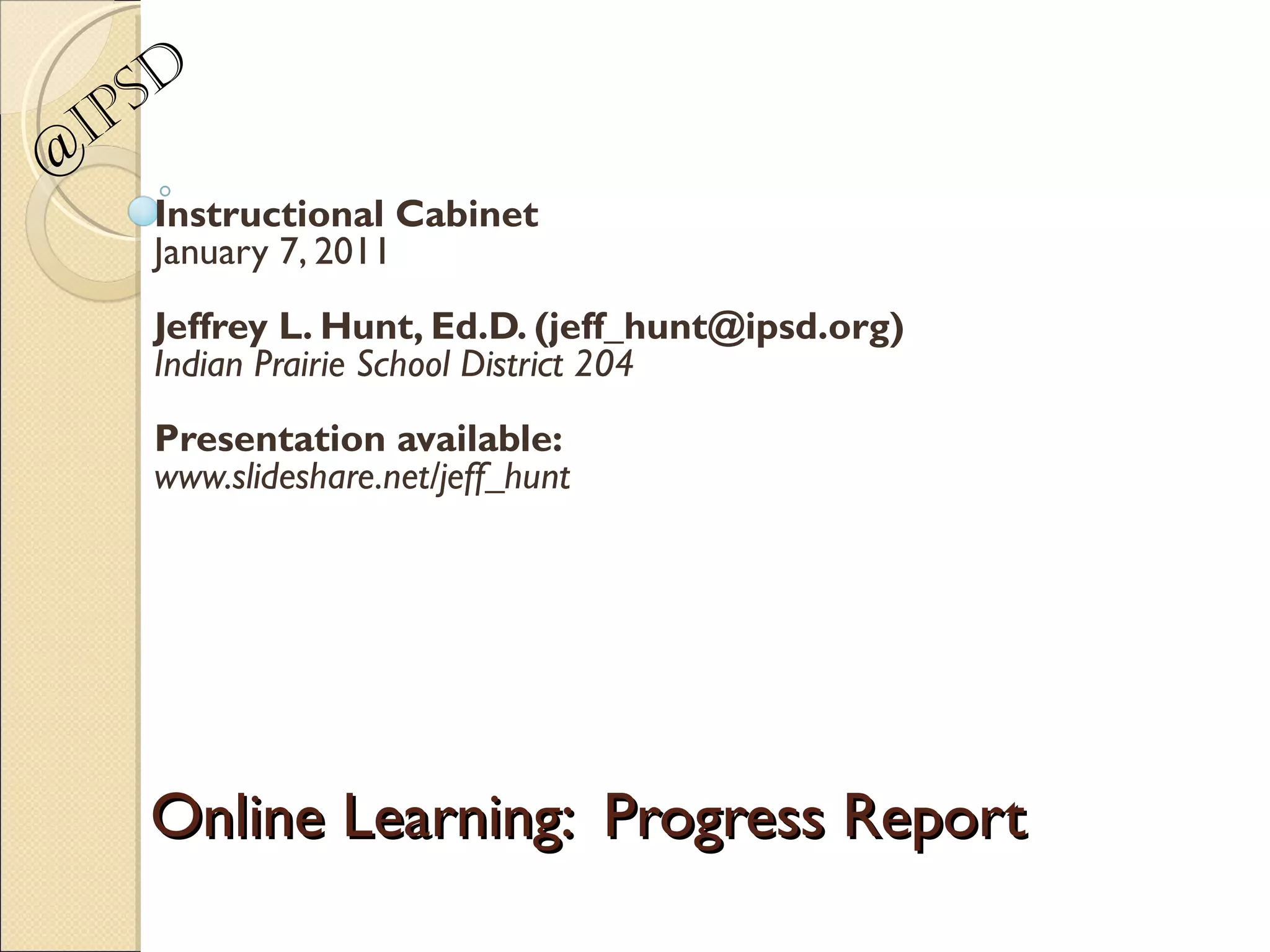 @IPSD

Instructional Cabinet
January 7, 2011

Jeffrey L. Hunt, Ed.D. (jeff_hunt@ipsd.org)
Indian Prairie School District 204

Presentation available:
www.slideshare.net/jeff_hunt

Online Learning: Progress Report